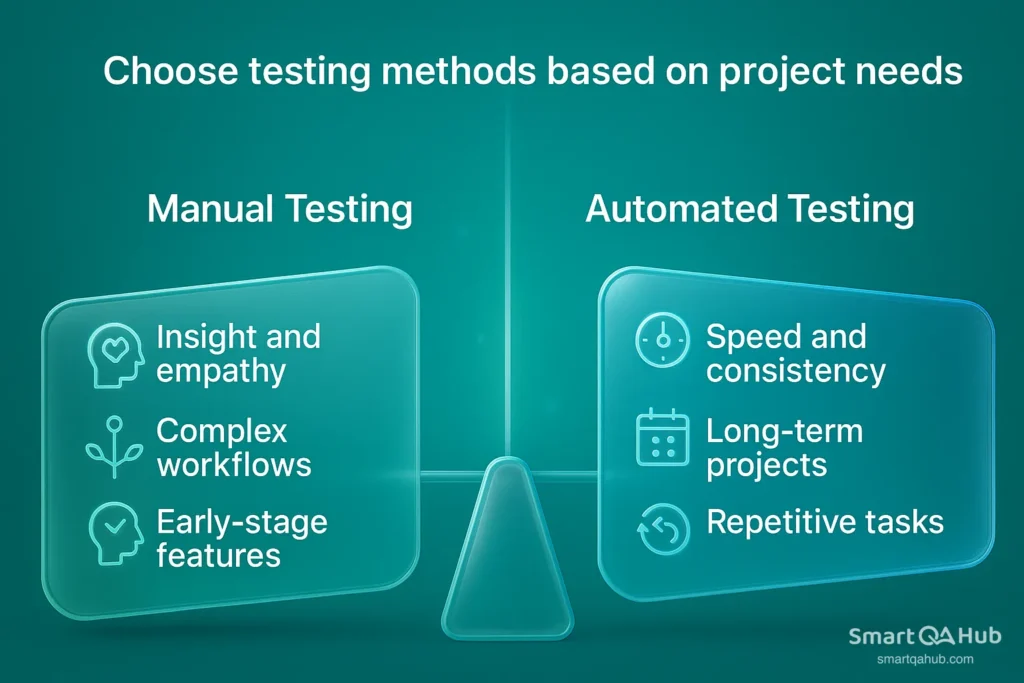 Choose testing methods based on project needs

Manual Testing

Insight and empathy

Complex workflows

Early-stage features

Automated Testing

Speed and consistency

Long-term projects

Repetitive tasks

Smart QA Hub
smartqahub.com